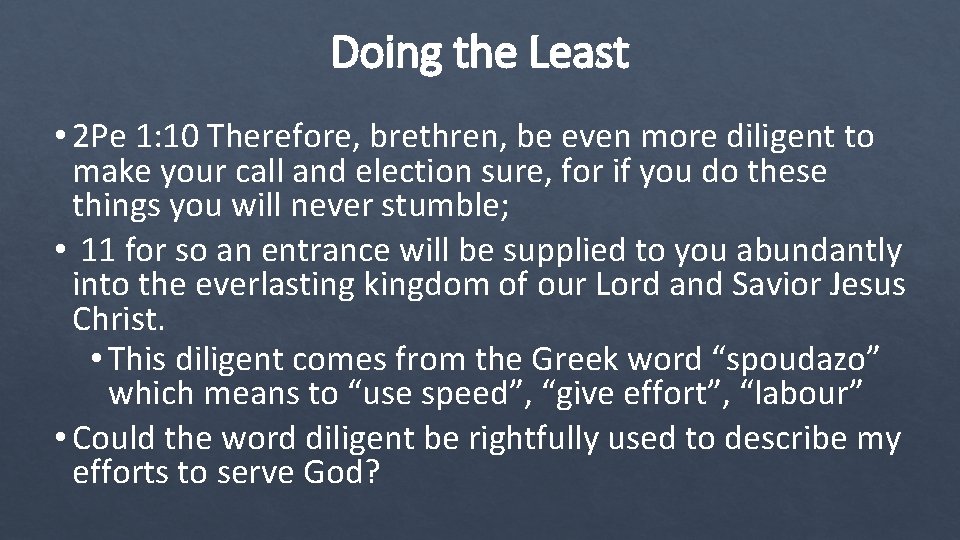 Doing the Least

• 2Pe 1:10 Therefore, brethren, be even more diligent to make your call and election sure, for if you do these things you will never stumble;

• 11 for so an entrance will be supplied to you abundantly into the everlasting kingdom of our Lord and Savior Jesus Christ.

• This diligent comes from the Greek word “spoudazo” which means to “use speed”, “give effort”, “labour”

• Could the word diligent be rightfully used to describe my efforts to serve God?